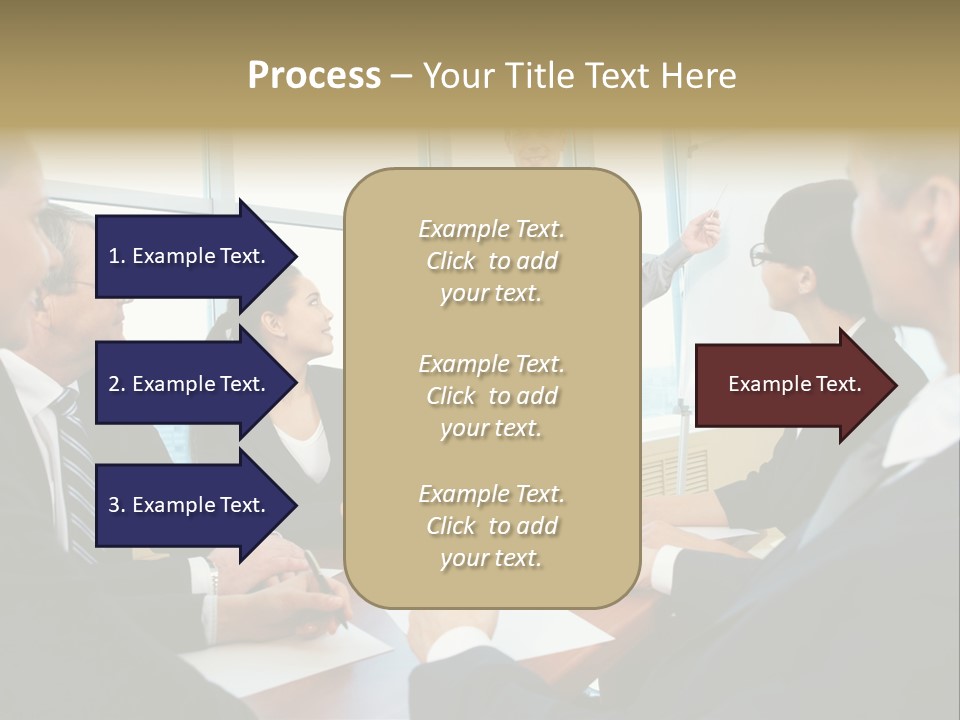 Process – Your Title Text Here

1. Example Text.

2. Example Text.

3. Example Text.

Example Text. Click to add your text.

Example Text. Click to add your text.

Example Text. Click to add your text.

Example Text.